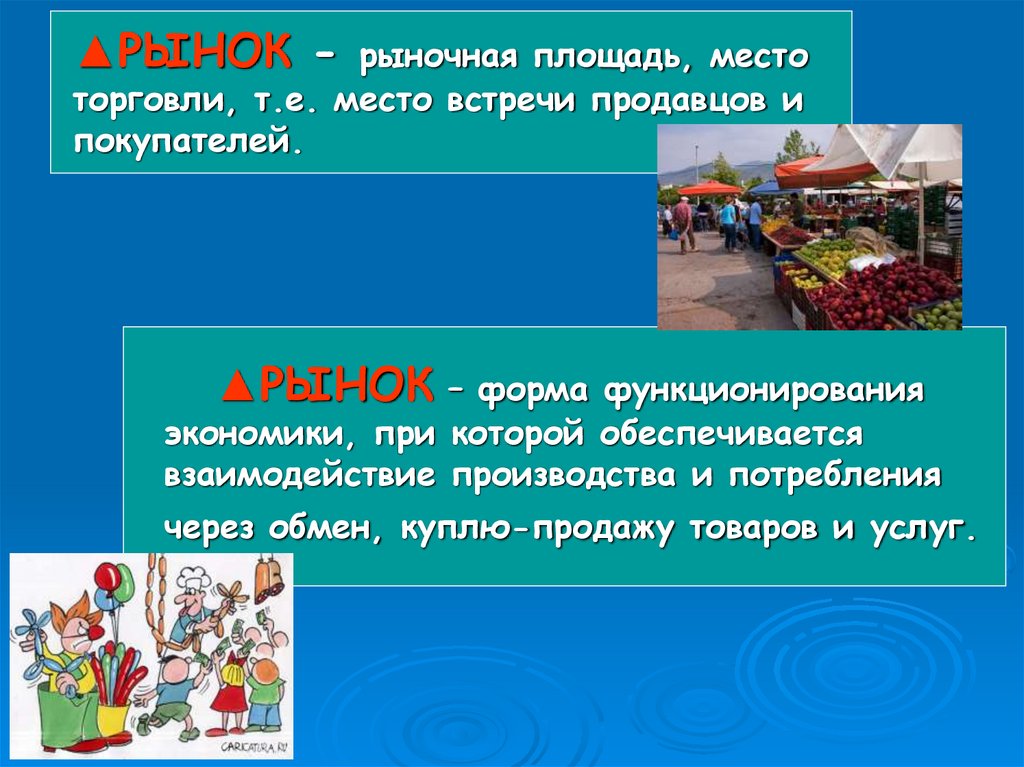 ▲РЫНОК – рыночная площадь, место торговли, т.е. место встречи продавцов и покупателей.

▲РЫНОК – форма функционирования экономики, при которой обеспечивается взаимодействие производства и потребления через обмен, куплю-продажу товаров и услуг.

CARICATURA.RU